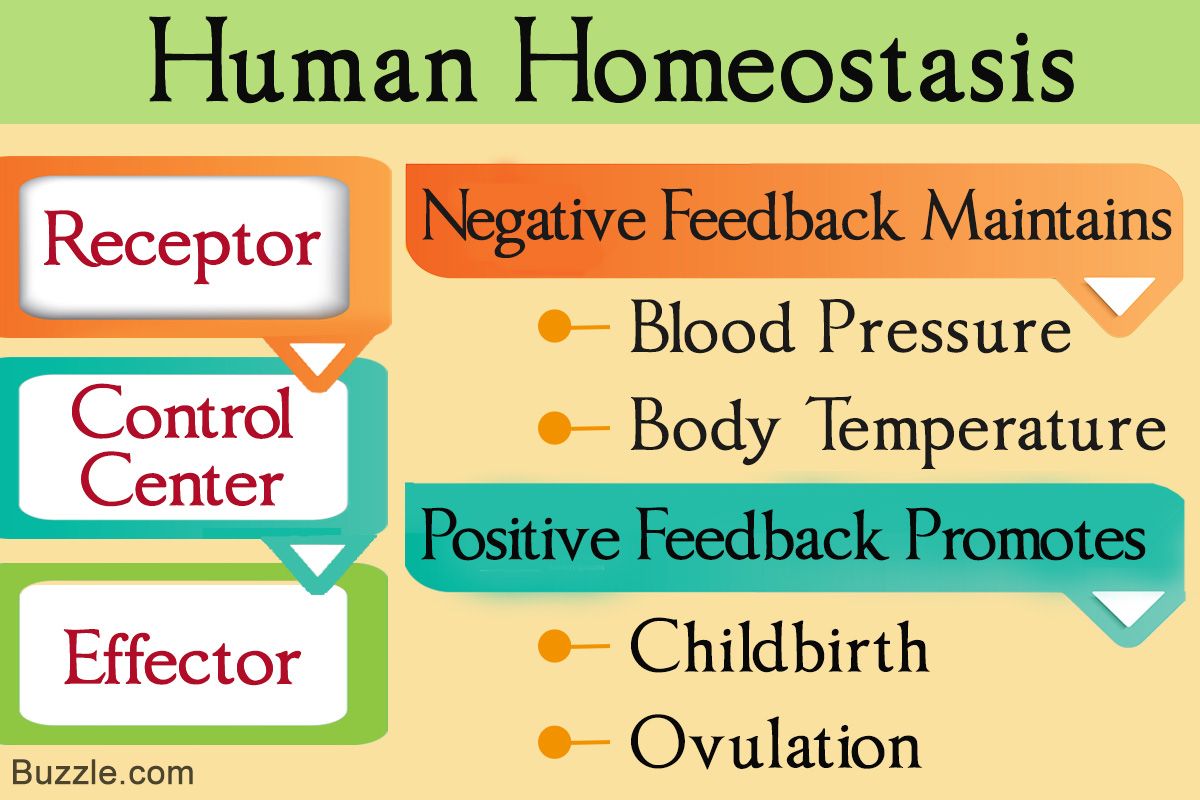 Human Homeostasis

Receptor

Control Center

Effector

Negative Feedback Maintains

Blood Pressure

Body Temperature

Positive Feedback Promotes

Childbirth

Ovulation

Buzzle.com